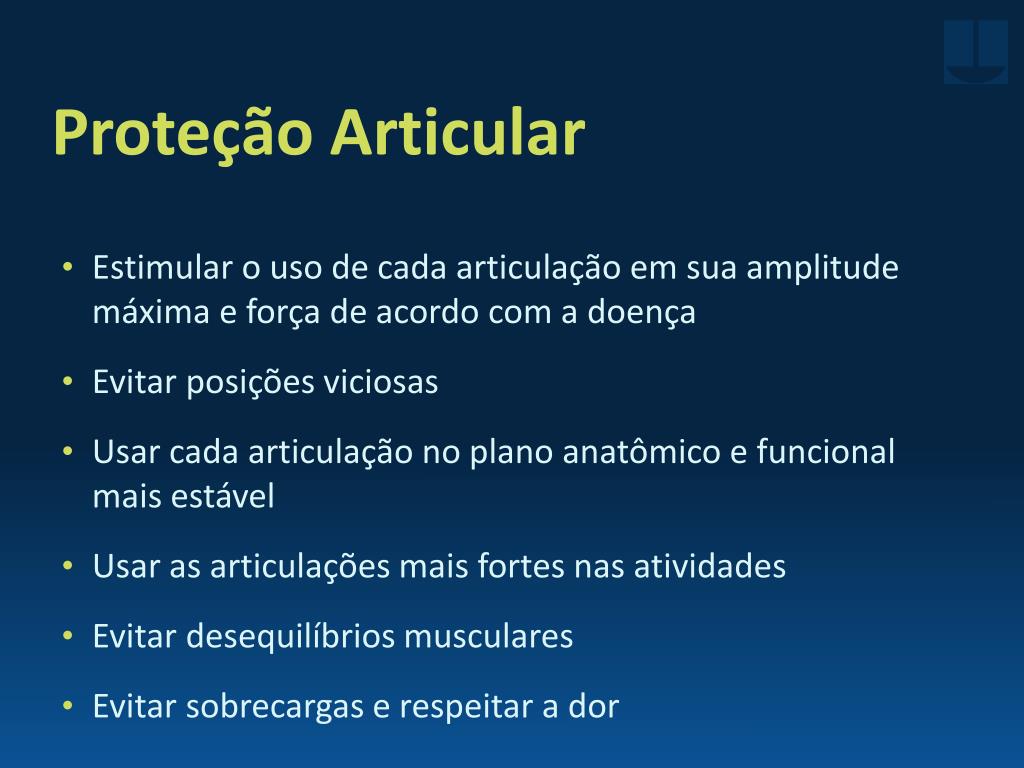 Proteção Articular

• Estimular o uso de cada articulação em sua amplitude máxima e força de acordo com a doença

• Evitar posições viciosas

• Usar cada articulação no plano anatômico e funcional mais estável

• Usar as articulações mais fortes nas atividades

• Evitar desequilíbrios musculares

• Evitar sobrecargas e respeitar a dor